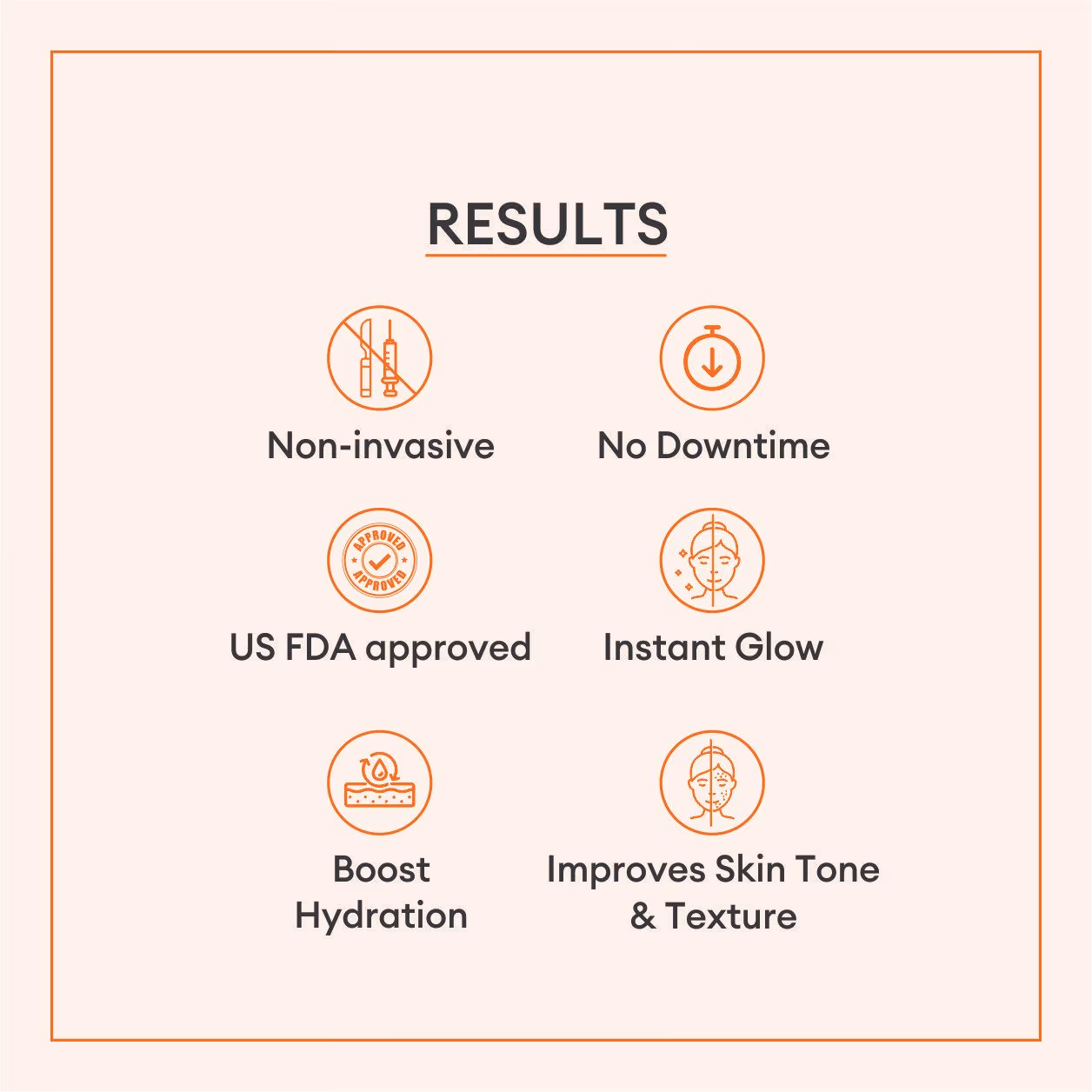 RESULTS

Non-invasive

No Downtime

APPROVED APPROVED

US FDA approved

Instant Glow

Boost Hydration

Improves Skin Tone & Texture